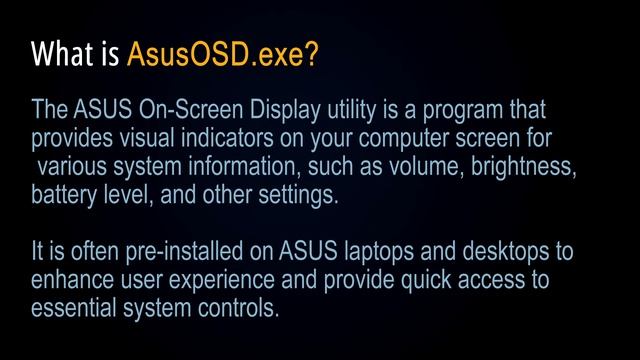 What is AsusOSD.exe?

The ASUS On-Screen Display utility is a program that provides visual indicators on your computer screen for various system information, such as volume, brightness, battery level, and other settings.

It is often pre-installed on ASUS laptops and desktops to enhance user experience and provide quick access to essential system controls.